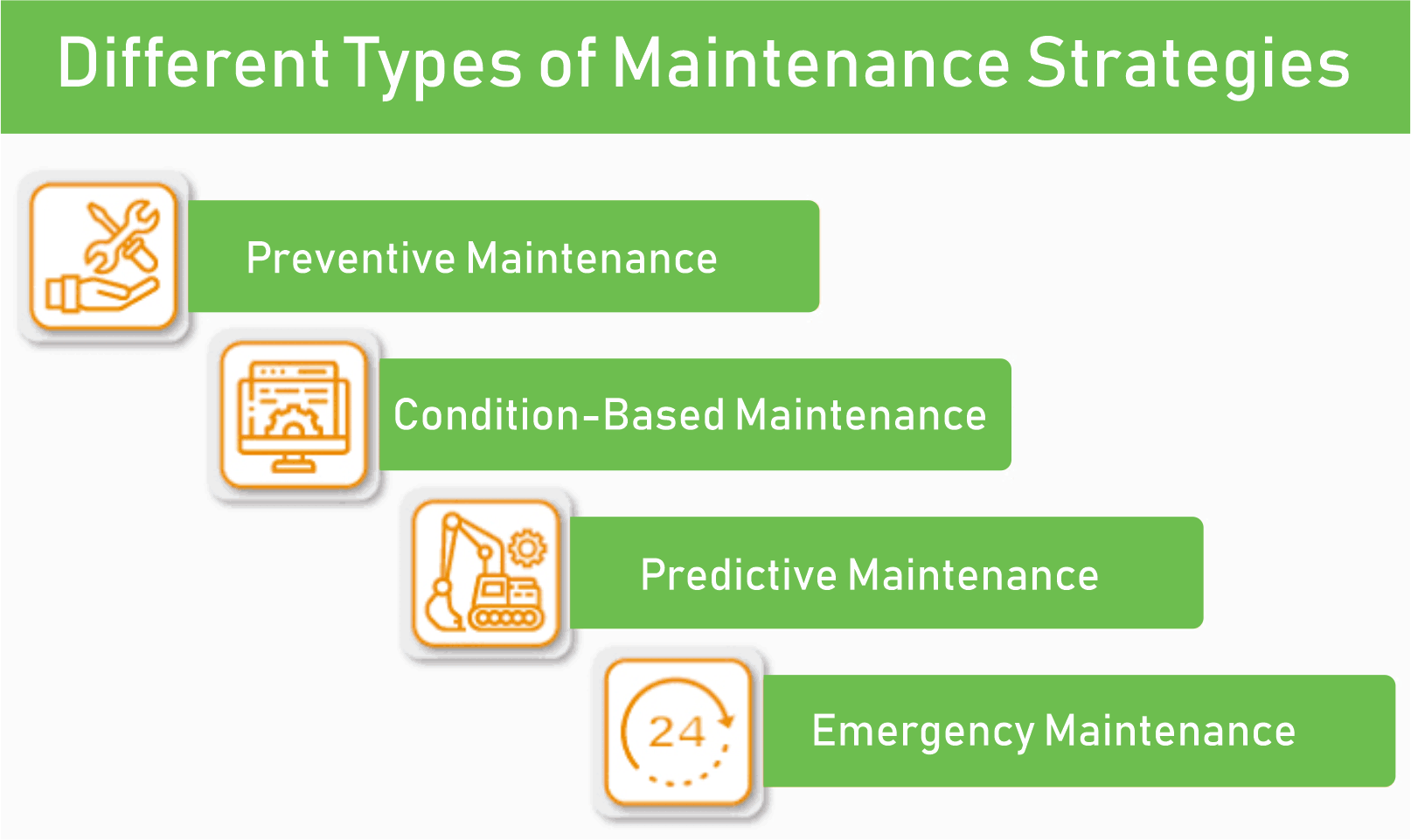 Different Types of Maintenance Strategies

Preventive Maintenance

Condition-Based Maintenance

Predictive Maintenance

24

Emergency Maintenance